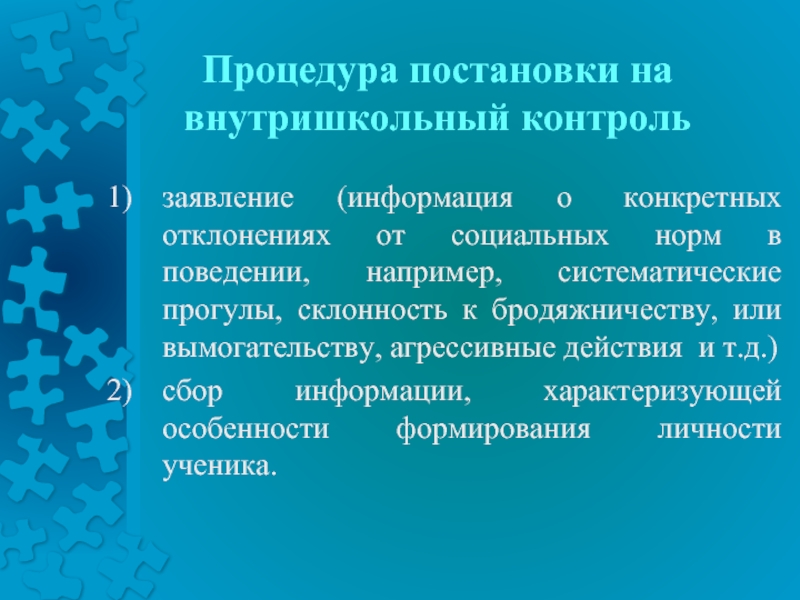 Процедура постановки на внутришкольный контроль

1) заявление (информация о конкретных отклонениях от социальных норм в поведении, например, систематические прогулы, склонность к бродяжничеству, или вымогательству, агрессивные действия и т.д.)

2) сбор информации, характеризующей особенности формирования личности ученика.